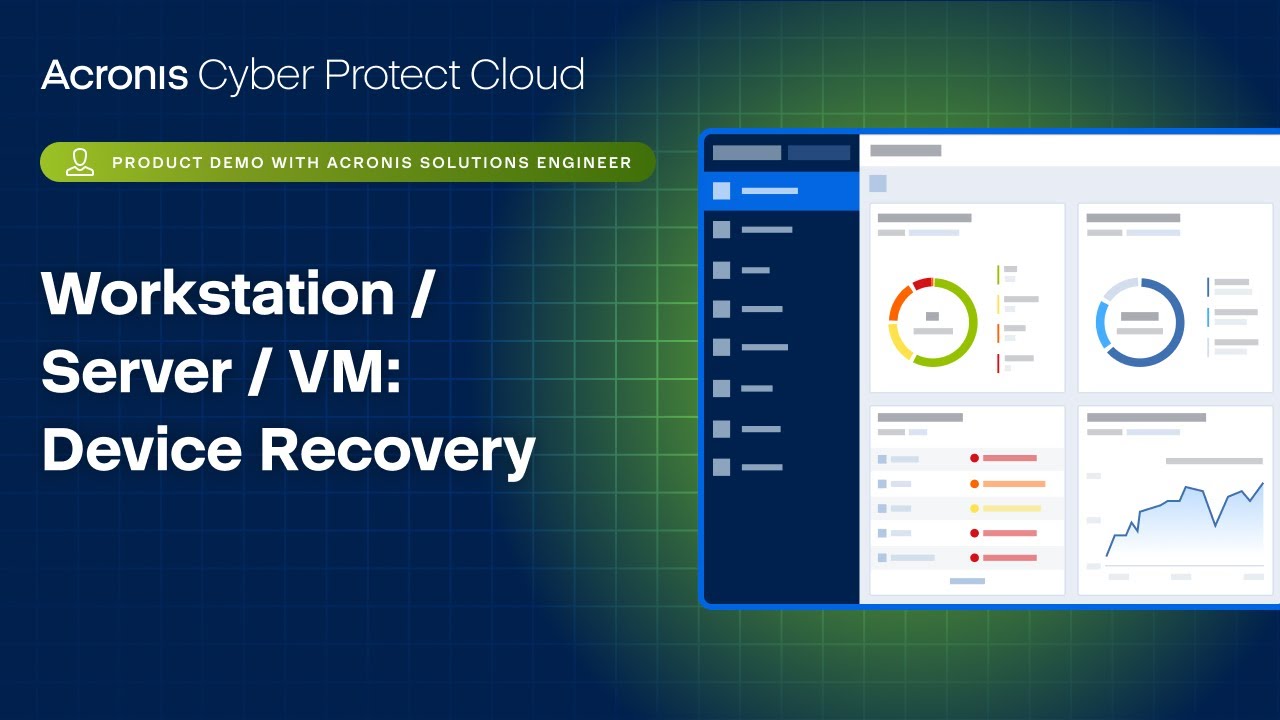 Acronis Cyber Protect Cloud

PRODUCT DEMO WITH ACRONIS SOLUTIONS ENGINEER

Workstation / Server / VM: Device Recovery